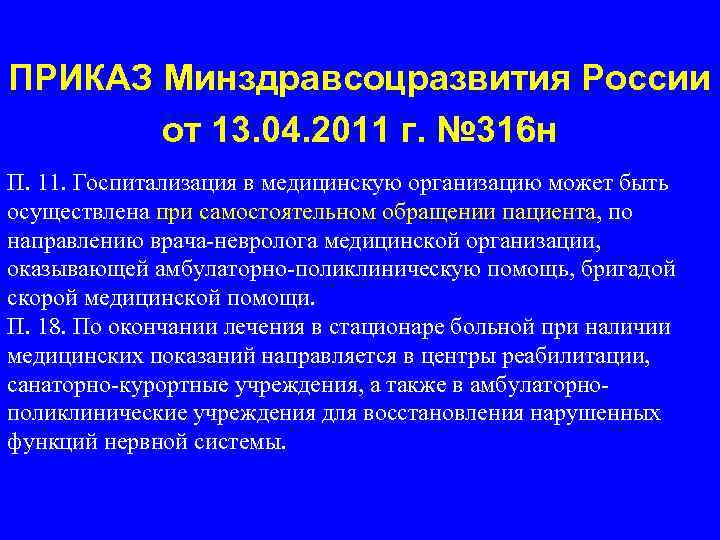 ПРИКАЗ Минздравсоцразвития России от 13.04.2011 г. №316н

П. 11. Госпитализация в медицинскую организацию может быть осуществлена при самостоятельном обращении пациента, по направлению врача-невролога медицинской организации, оказывающей амбулаторно-поликлиническую помощь, бригадой скорой медицинской помощи.
П. 18. По окончании лечения в стационаре больной при наличии медицинских показаний направляется в центры реабилитации, санаторно-курортные учреждения, а также в амбулаторно-поликлинические учреждения для восстановления нарушенных функций нервной системы.